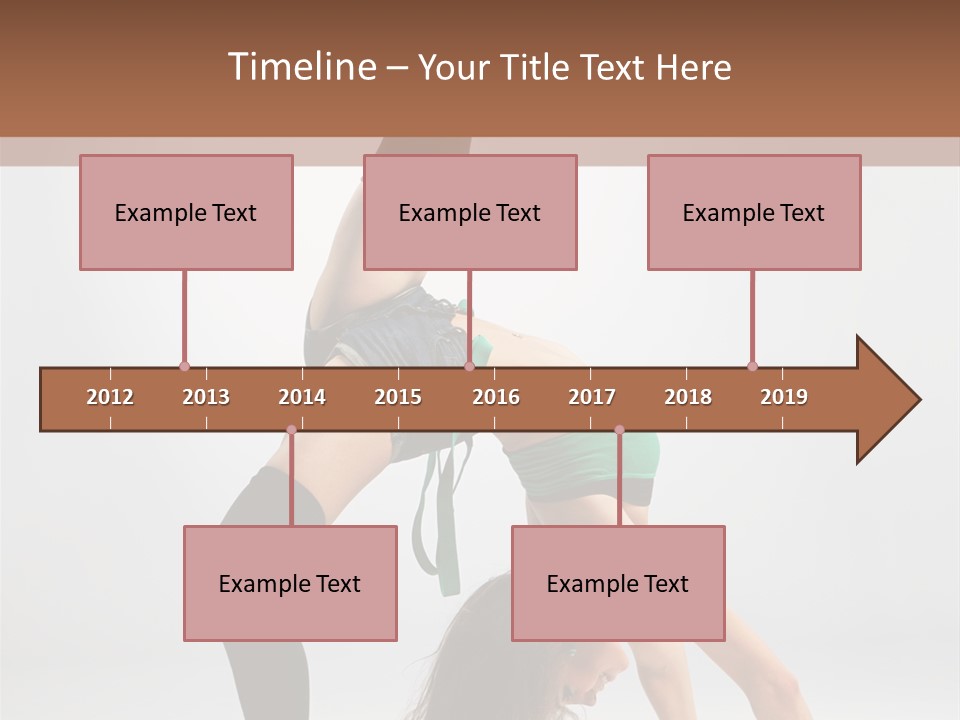 Timeline – Your Title Text Here

Example Text

Example Text

Example Text

2012 2013 2014 2015 2016 2017 2018 2019

Example Text

Example Text